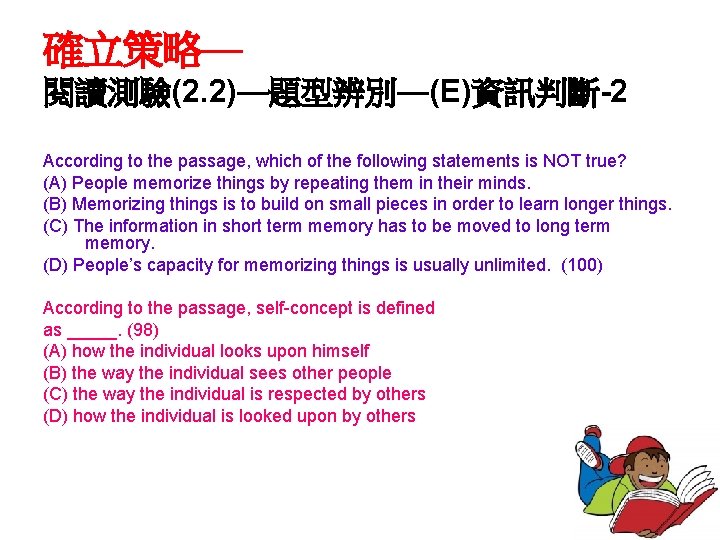 確立策略—
閱讀測驗(2.2)—題型辨別—(E)資訊判斷-2

According to the passage, which of the following statements is NOT true?
(A) People memorize things by repeating them in their minds.
(B) Memorizing things is to build on small pieces in order to learn longer things.
(C) The information in short term memory has to be moved to long term memory.
(D) People's capacity for memorizing things is usually unlimited. (100)

According to the passage, self-concept is defined as _____. (98)
(A) how the individual looks upon himself
(B) the way the individual sees other people
(C) the way the individual is respected by others
(D) how the individual is looked upon by others